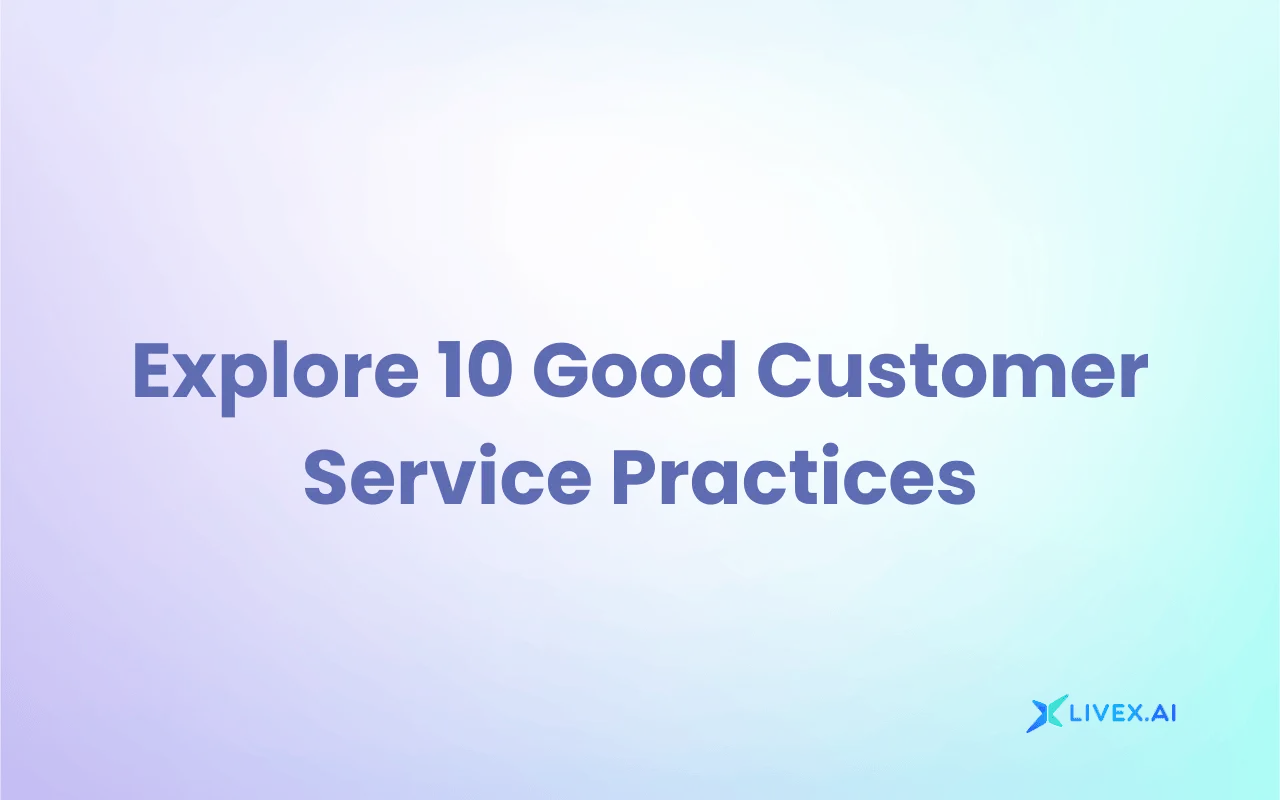 Explore 10 Good Customer Service Practices

LIVEX.AI